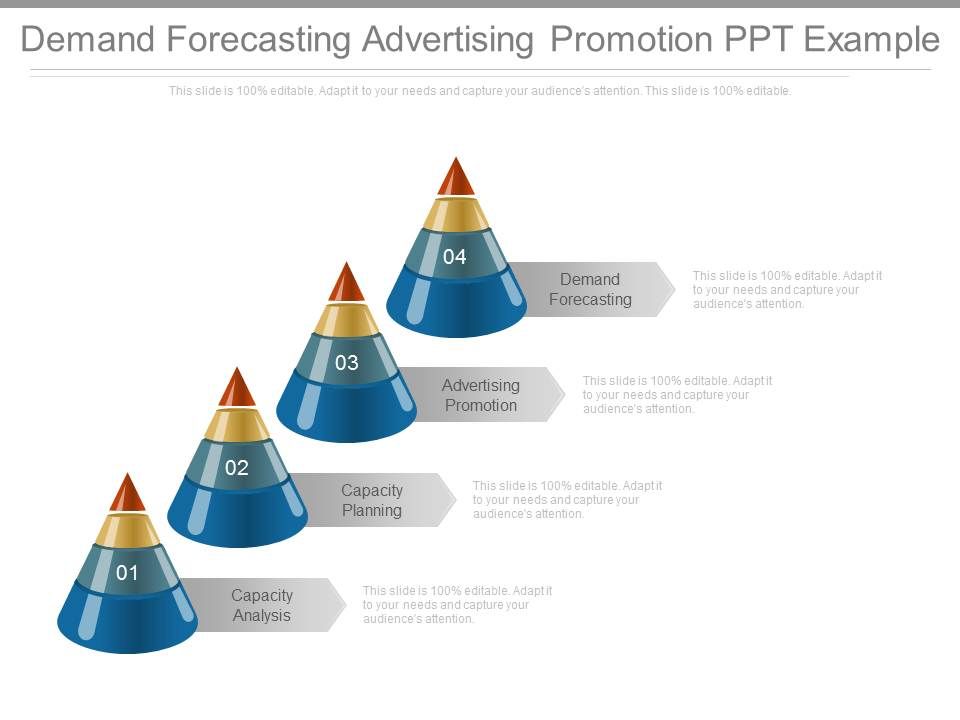 Demand Forecasting Advertising Promotion PPT Example

This slide is 100% editable. Adapt it to your needs and capture your audience's attention. This slide is 100% editable.

04

Demand Forecasting

This slide is 100% editable. Adapt it to your needs and capture your audience's attention.

03

Advertising Promotion

This slide is 100% editable. Adapt it to your needs and capture your audience's attention.

02

Capacity Planning

This slide is 100% editable. Adapt it to your needs and capture your audience's attention.

01

Capacity Analysis

This slide is 100% editable. Adapt it to your needs and capture your audience's attention.